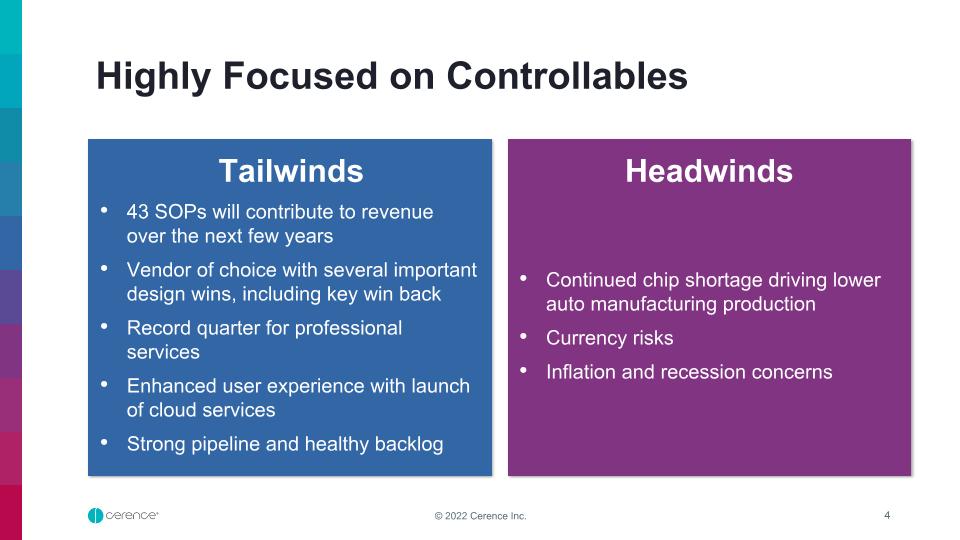 Highly Focused on Controllables

Tailwinds

• 43 SOPs will contribute to revenue over the next few years
• Vendor of choice with several important design wins, including key win back
• Record quarter for professional services
• Enhanced user experience with launch of cloud services
• Strong pipeline and healthy backlog

Headwinds

• Continued chip shortage driving lower auto manufacturing production
• Currency risks
• Inflation and recession concerns

cerence

© 2022 Cerence Inc.

4